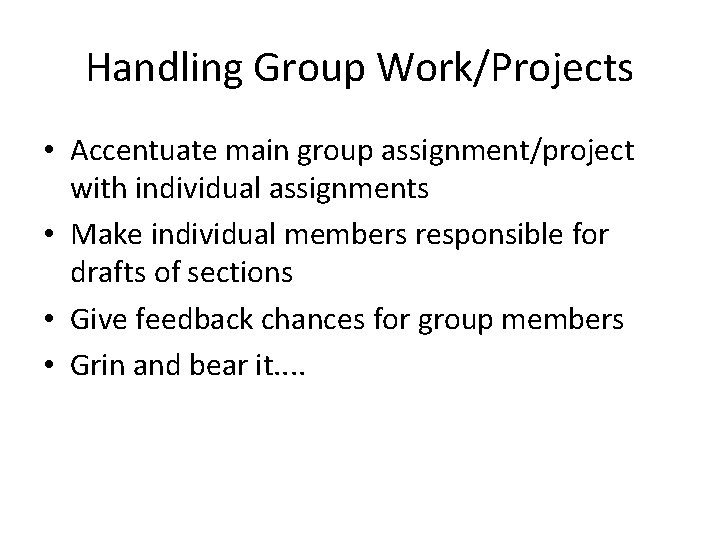 Handling Group Work/Projects

• Accentuate main group assignment/project with individual assignments
• Make individual members responsible for drafts of sections
• Give feedback chances for group members
• Grin and bear it....